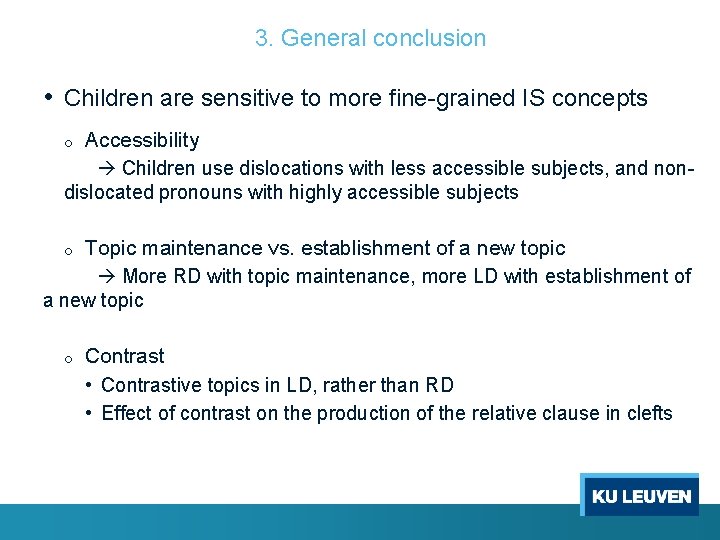 3. General conclusion

• Children are sensitive to more fine-grained IS concepts

o Accessibility

→ Children use dislocations with less accessible subjects, and non-dislocated pronouns with highly accessible subjects

o Topic maintenance vs. establishment of a new topic

→ More RD with topic maintenance, more LD with establishment of a new topic

o Contrast

• Contrastive topics in LD, rather than RD

• Effect of contrast on the production of the relative clause in clefts

KU LEUVEN